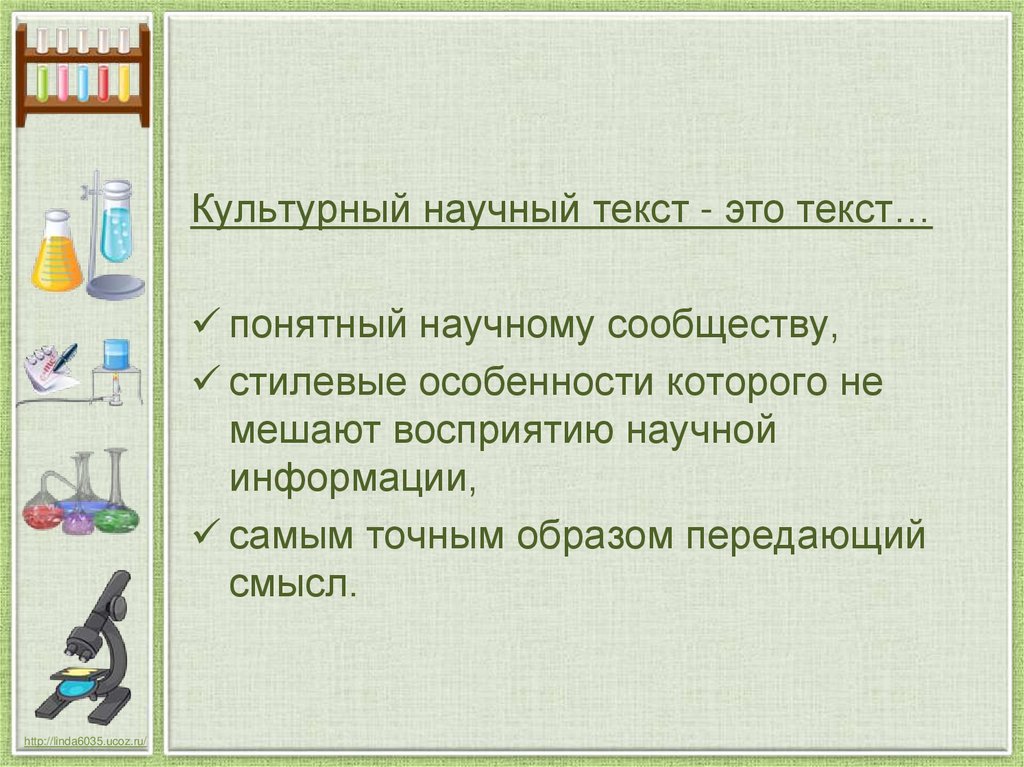 Культурный научный текст - это текст…

✓ понятный научному сообществу,
✓ стилевые особенности которого не мешают восприятию научной информации,
✓ самым точным образом передающий смысл.

http://linda6035.ucoz.ru/